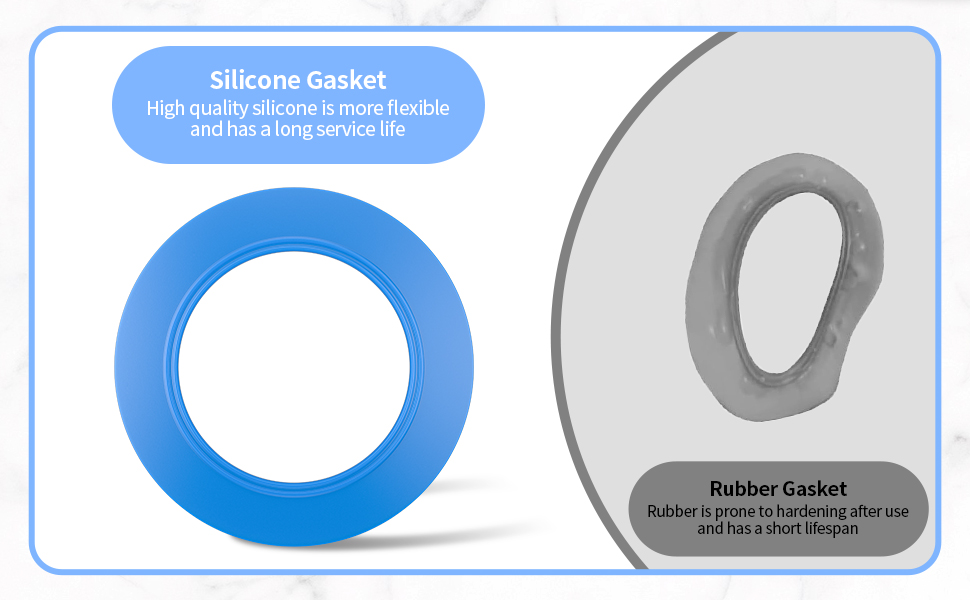 Silicone Gasket
High quality silicone is more flexible and has a long service life

Rubber Gasket
Rubber is prone to hardening after use and has a short lifespan